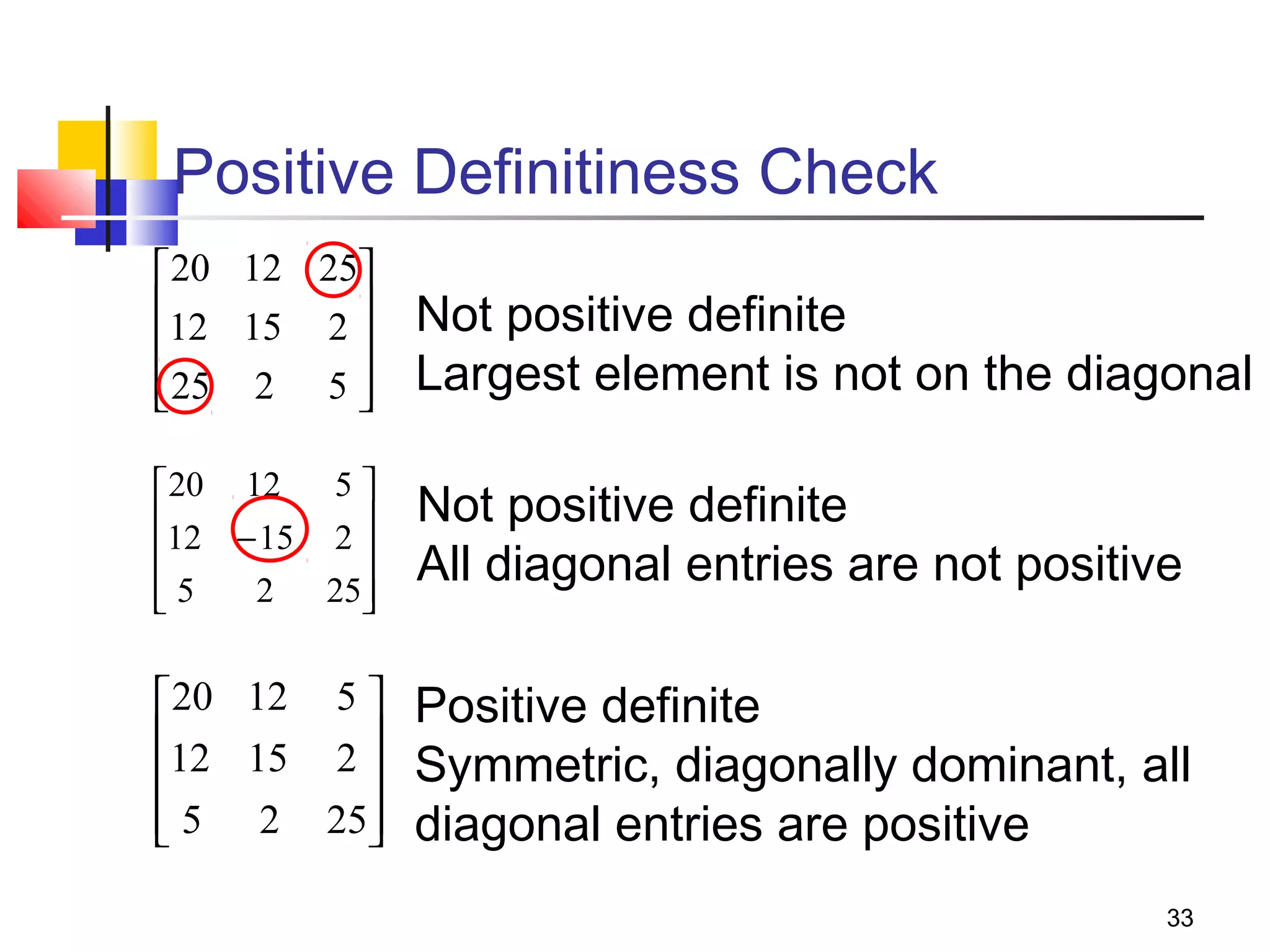 Positive Definitiness Check

$\begin{bmatrix} 20 & 12 & 25 \\ 12 & 15 & 2 \\ 25 & 2 & 5 \end{bmatrix}$

Not positive definite
Largest element is not on the diagonal

$\begin{bmatrix} 20 & 12 & 5 \\ 12 & -15 & 2 \\ 5 & 2 & 25 \end{bmatrix}$

Not positive definite
All diagonal entries are not positive

$\begin{bmatrix} 20 & 12 & 5 \\ 12 & 15 & 2 \\ 5 & 2 & 25 \end{bmatrix}$

Positive definite
Symmetric, diagonally dominant, all diagonal entries are positive

33